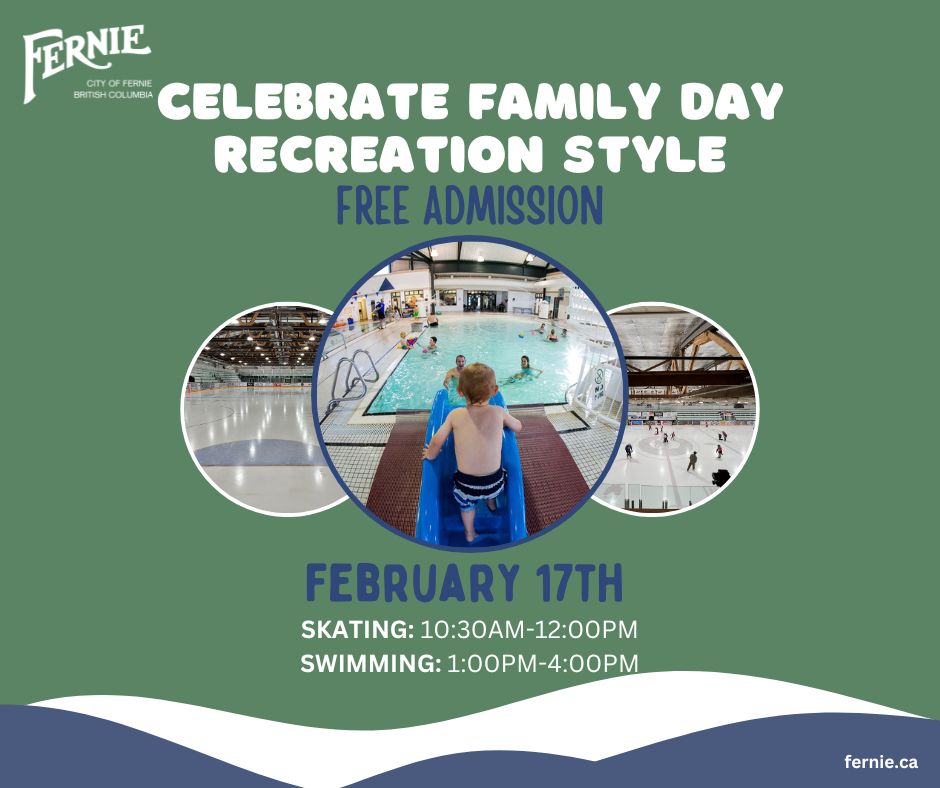 FERNIE
CITY OF FERNIE
BRITISH COLUMBIA

CELEBRATE FAMILY DAY RECREATION STYLE

FREE ADMISSION

FEBRUARY 17TH

SKATING: 10:30AM-12:00PM
SWIMMING: 1:00PM-4:00PM

fernie.ca